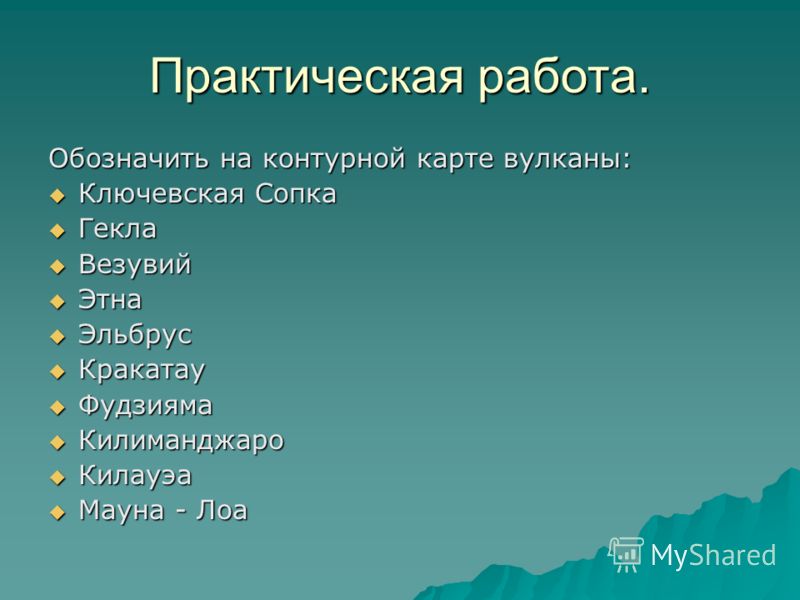 Практическая работа.

Обозначить на контурной карте вулканы:
- Ключевская Сопка
- Гекла
- Везувий
- Этна
- Эльбрус
- Кракатау
- Фудзияма
- Килиманджаро
- Килауэа
- Мауна - Лоа

MyShared